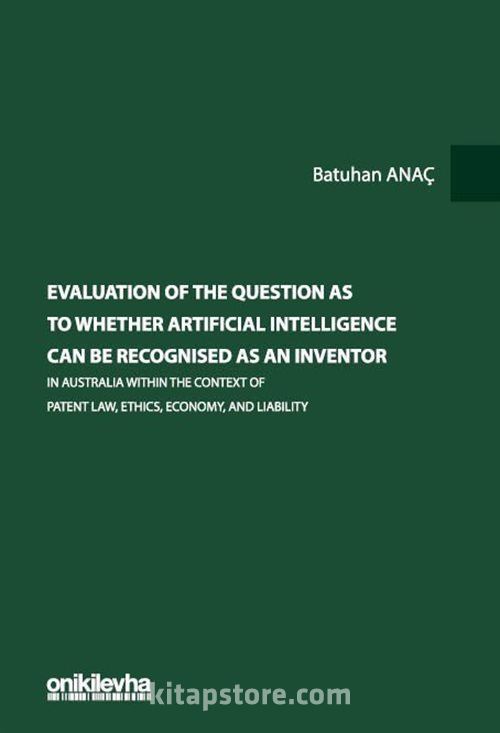 Batuhan ANAÇ

EVALUATION OF THE QUESTION AS TO WHETHER ARTIFICIAL INTELLIGENCE CAN BE RECOGNISED AS AN INVENTOR

IN AUSTRALIA WITHIN THE CONTEXT OF PATENT LAW, ETHICS, ECONOMY, AND LIABILITY

onikilevha

kitapstore.com